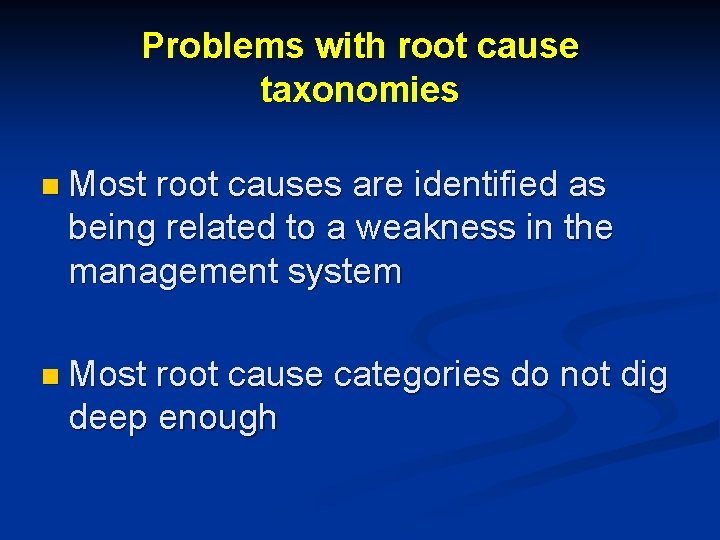 Problems with root cause taxonomies

- Most root causes are identified as being related to a weakness in the management system

- Most root cause categories do not dig deep enough